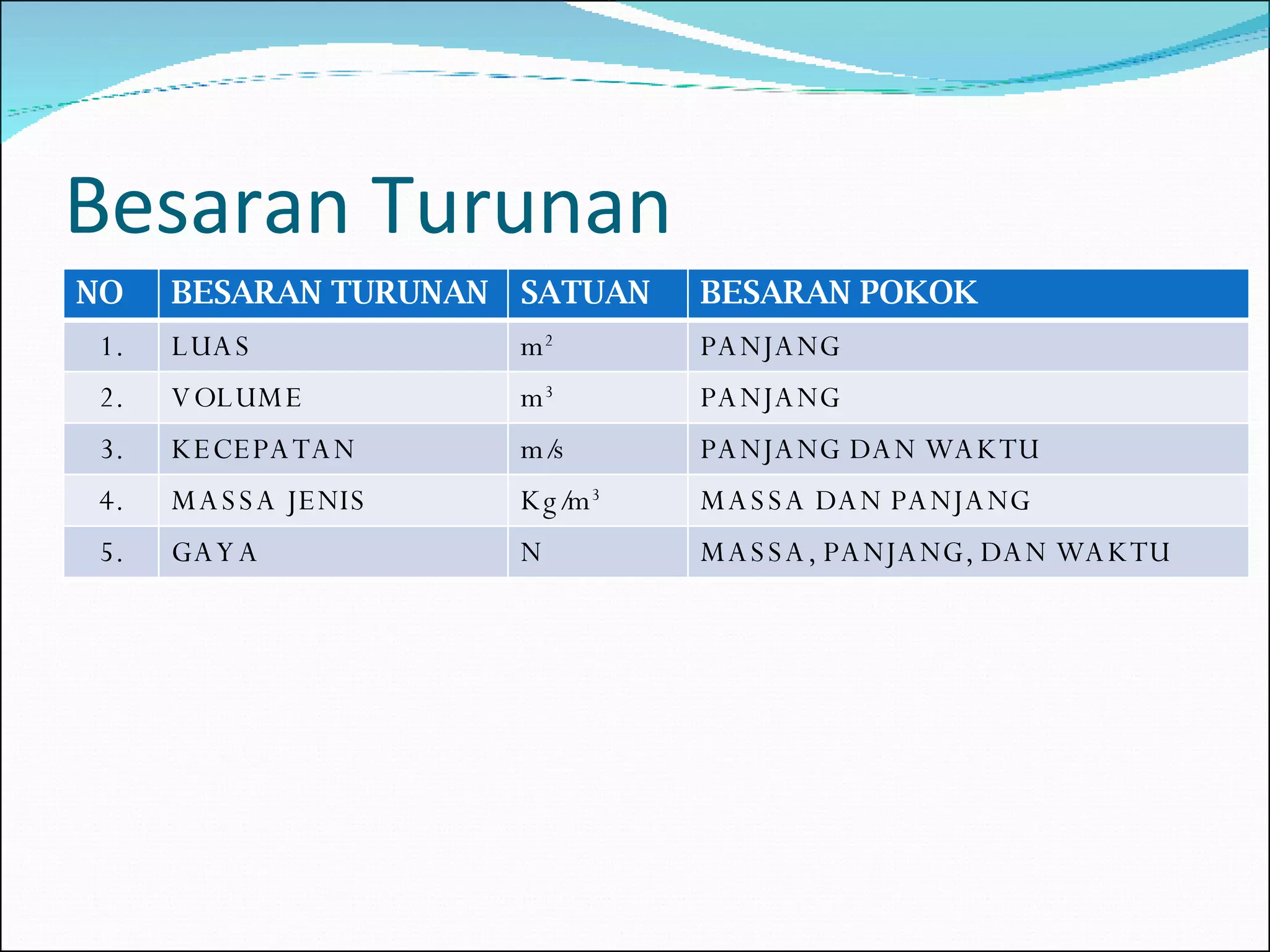 Besaran Turunan

| NO | BESARAN TURUNAN | SATUAN | BESARAN POKOK |
|---|---|---|---|
| 1. | LUAS | $m^2$ | PANJANG |
| 2. | VOLUME | $m^3$ | PANJANG |
| 3. | KECEPATAN | m/s | PANJANG DAN WAKTU |
| 4. | MASSA JENIS | $Kg/m^3$ | MASSA DAN PANJANG |
| 5. | GAYA | N | MASSA, PANJANG, DAN WAKTU |